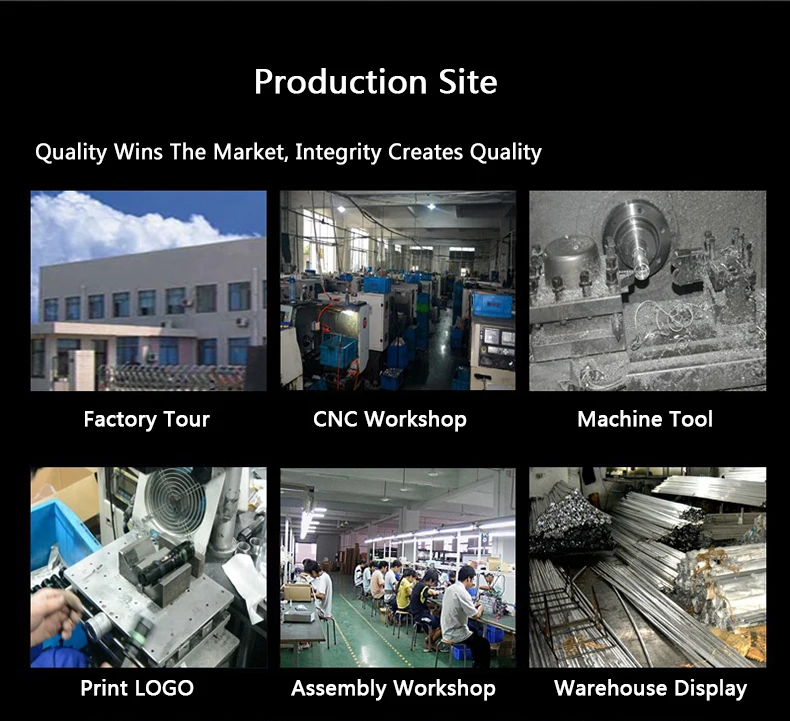 Production Site

Quality Wins The Market, Integrity Creates Quality

Factory Tour

CNC Workshop

Machine Tool

Print LOGO

Assembly Workshop

Warehouse Display